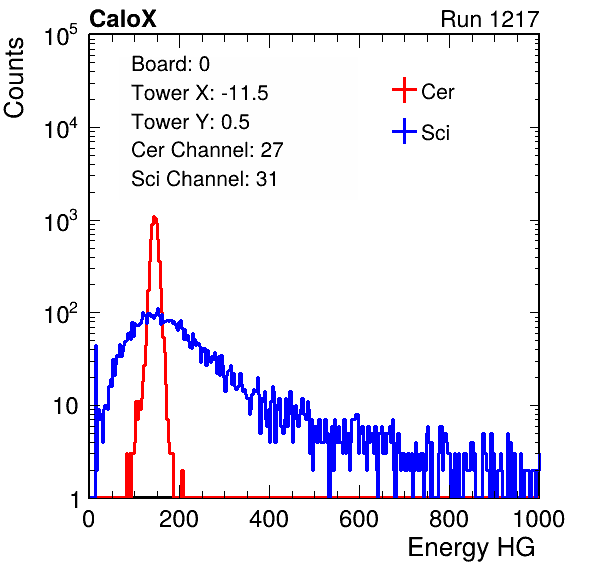 CaloX

Run 1217

Counts

$10^5$
$10^4$
$10^3$
$10^2$
10
1

Board: 0
Tower X: -11.5
Tower Y: 0.5
Cer Channel: 27
Sci Channel: 31

Cer
Sci

0
200
400
600
800
1000

Energy HG